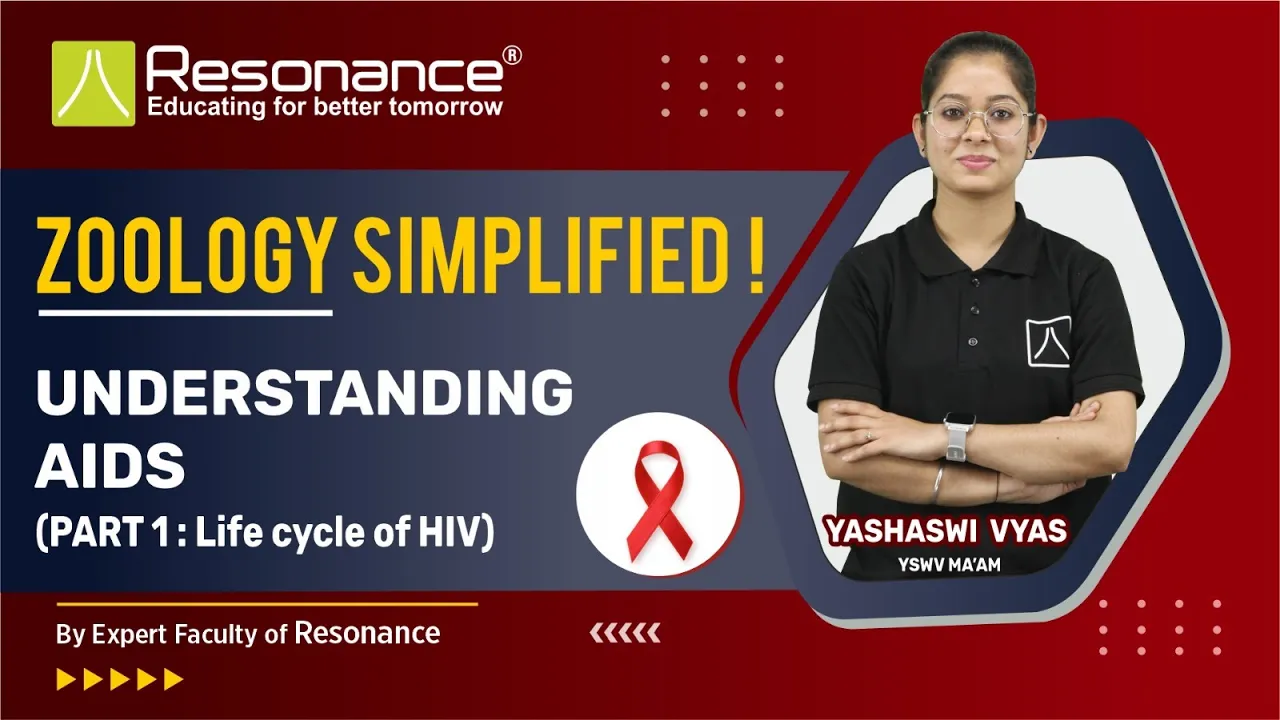 Resonance®
Educating for better tomorrow

ZOOLOGY SIMPLIFIED !

UNDERSTANDING AIDS
(PART 1 : Life cycle of HIV)

YASHASWI VYAS
YSWV MA'AM

By Expert Faculty of Resonance